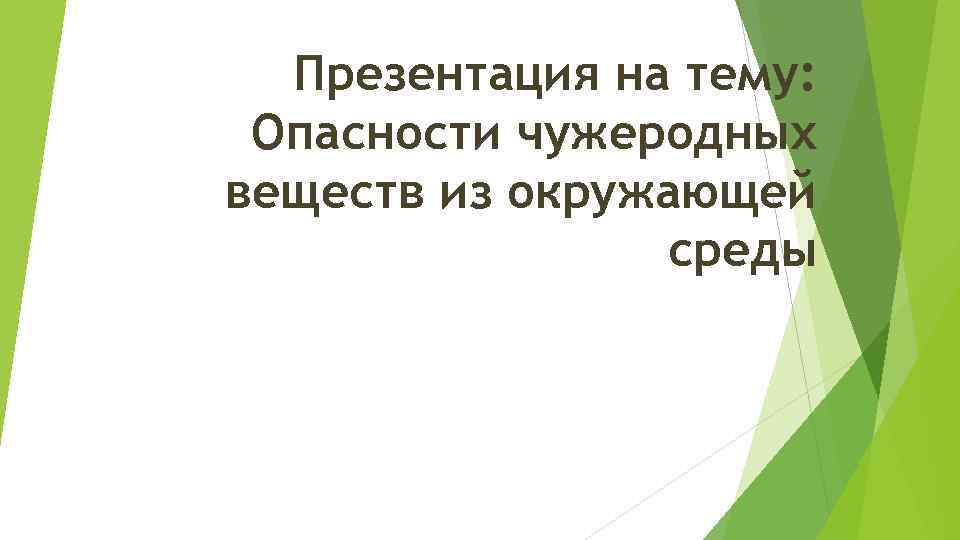 Презентация на тему: Опасности чужеродных веществ из окружающей среды